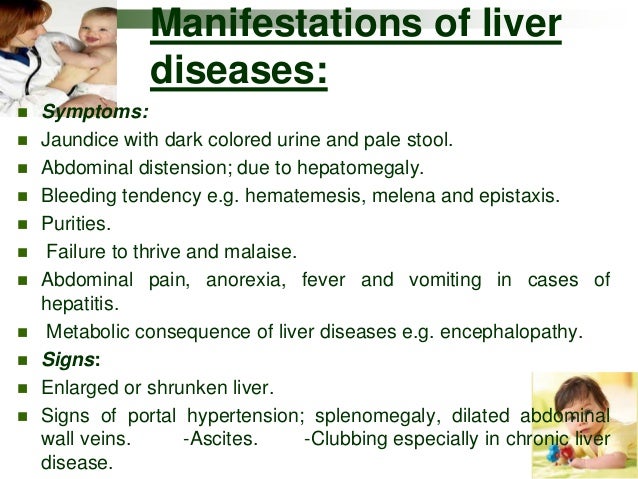 Manifestations of liver diseases:

- Symptoms:
- Jaundice with dark colored urine and pale stool.
- Abdominal distension; due to hepatomegaly.
- Bleeding tendency e.g. hematemesis, melena and epistaxis.
- Purities.
- Failure to thrive and malaise.
- Abdominal pain, anorexia, fever and vomiting in cases of hepatitis.
- Metabolic consequence of liver diseases e.g. encephalopathy.
- Signs:
- Enlarged or shrunken liver.
- Signs of portal hypertension; splenomegaly, dilated abdominal wall veins. -Ascites. -Clubbing especially in chronic liver disease.